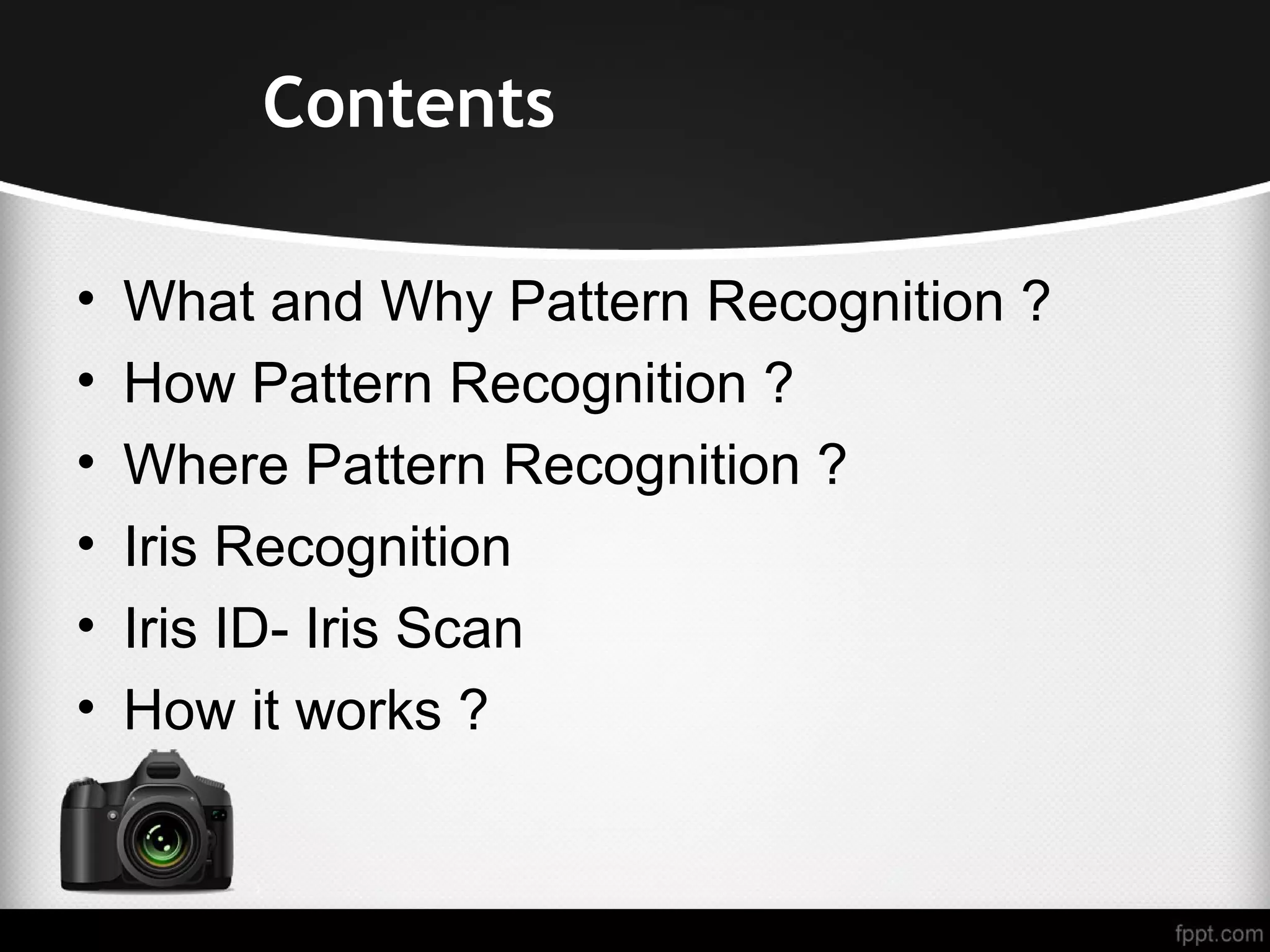 Contents

• What and Why Pattern Recognition ?
• How Pattern Recognition ?
• Where Pattern Recognition ?
• Iris Recognition
• Iris ID- Iris Scan
• How it works ?

fppt.com